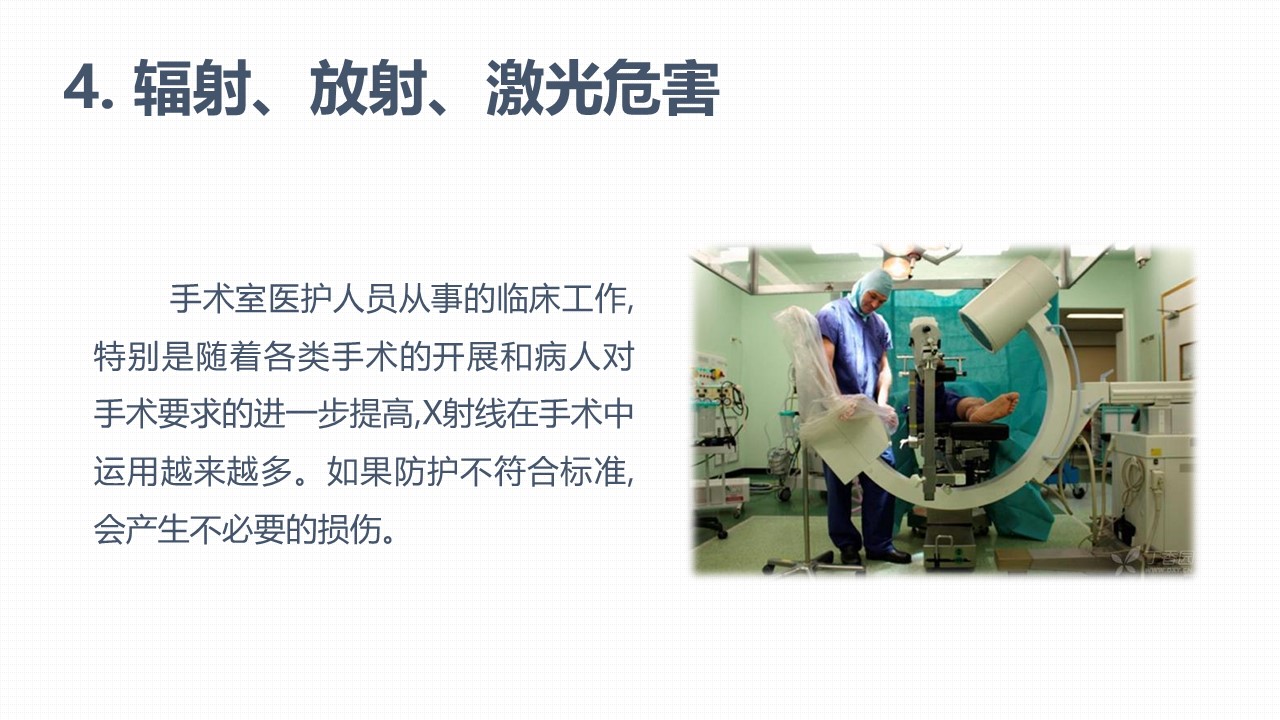 4. 辐射、放射、激光危害

手术室医护人员从事的临床工作,特别是随着各类手术的开展和病人对手术要求的进一步提高,X射线在手术中运用越来越多。如果防护不符合标准,会产生不必要的损伤。